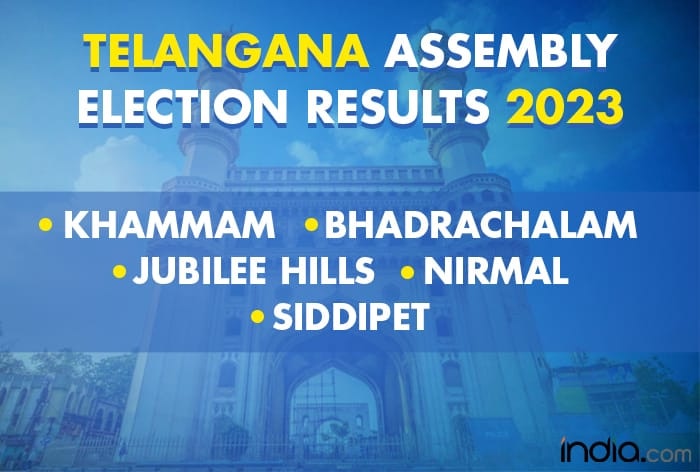 TELANGANA ASSEMBLY ELECTION RESULTS 2023

• KHAMMAM • BHADRACHALAM
• JUBILEE HILLS • NIRMAL
• SIDDIPET

india.com